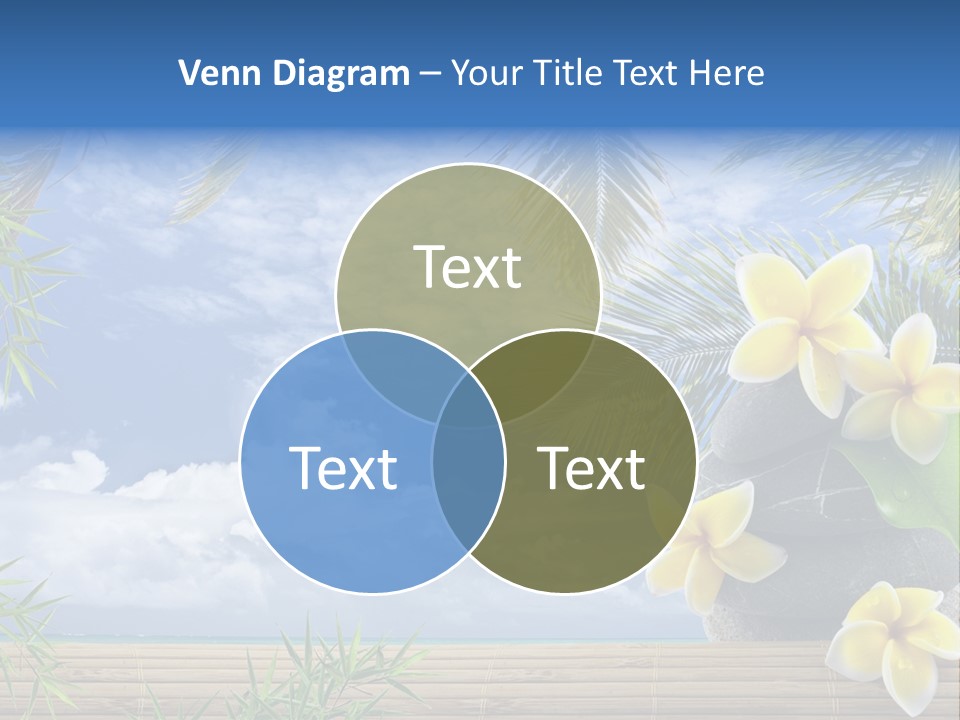 Venn Diagram – Your Title Text Here

Text

Text

Text